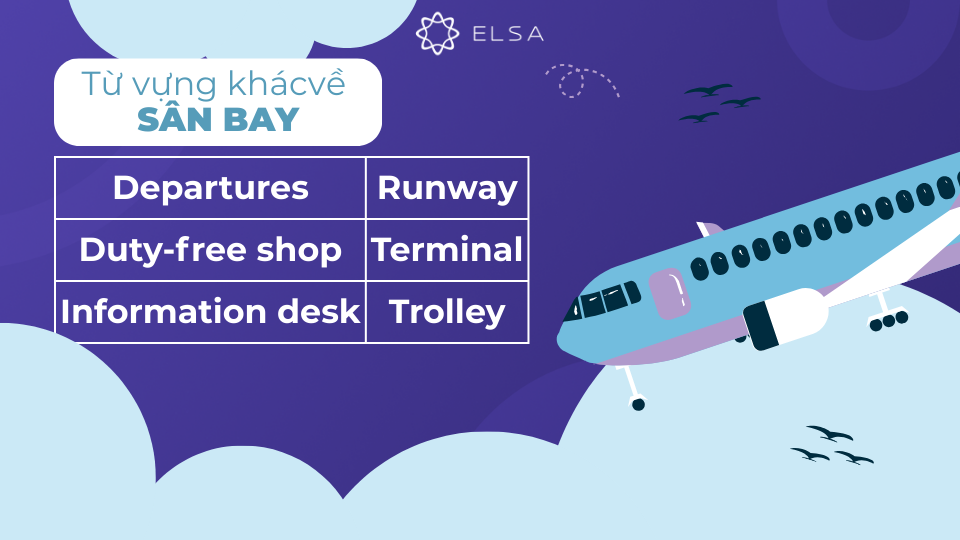 ELSA

Từ vựng khácvề
SÂN BAY

| Departures | Runway |
|---|---|
| Duty-free shop | Terminal |
| Information desk | Trolley |